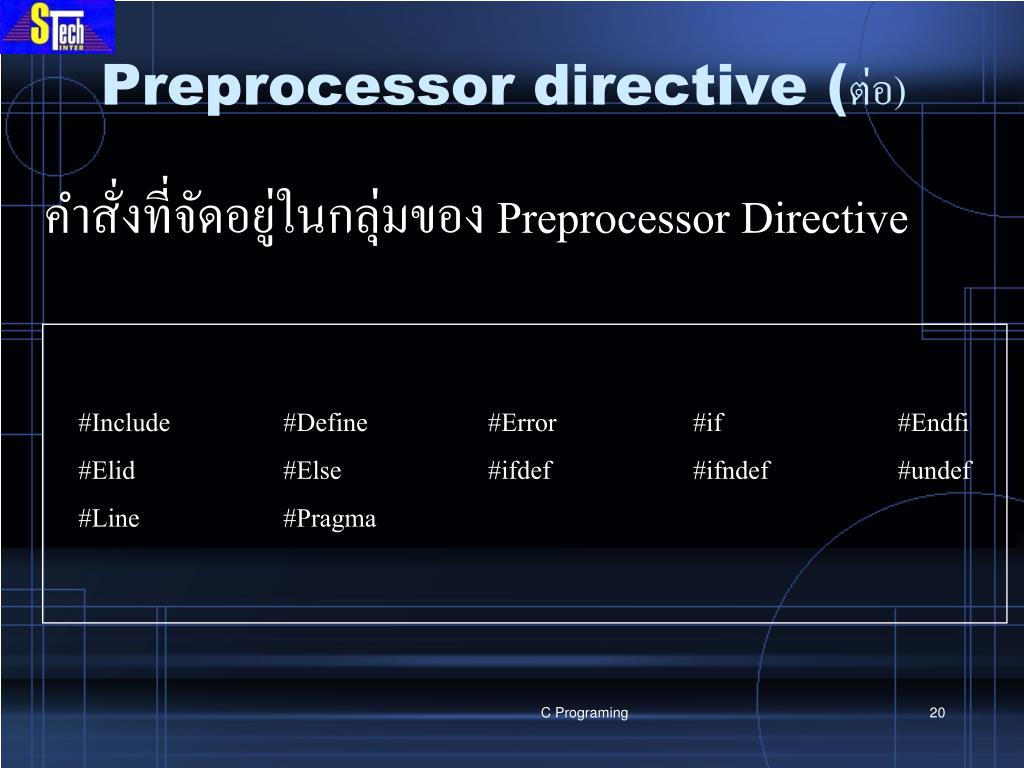 STech INTER

Preprocessor directive (ต่อ)

คำสั่งที่จัดอยู่ในกลุ่มของ Preprocessor Directive

| #Include | #Define | #Error | #if | #Endfi |
|---|---|---|---|---|
| #Elid | #Else | #ifdef | #ifndef | #undef |
| #Line | #Pragma | | | |

C Programing

20